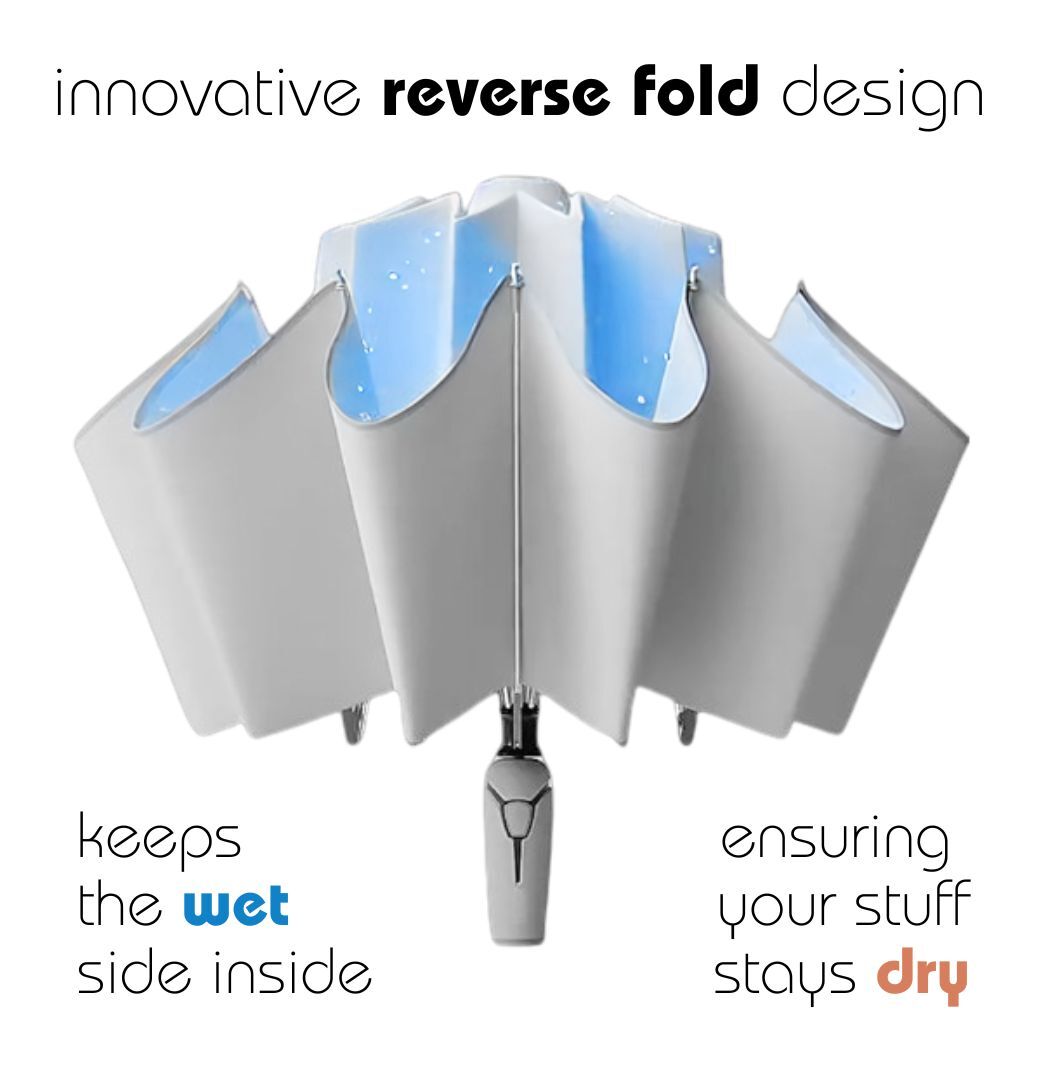 innovative reverse fold design

keeps the wet side inside

ensuring your stuff stays dry